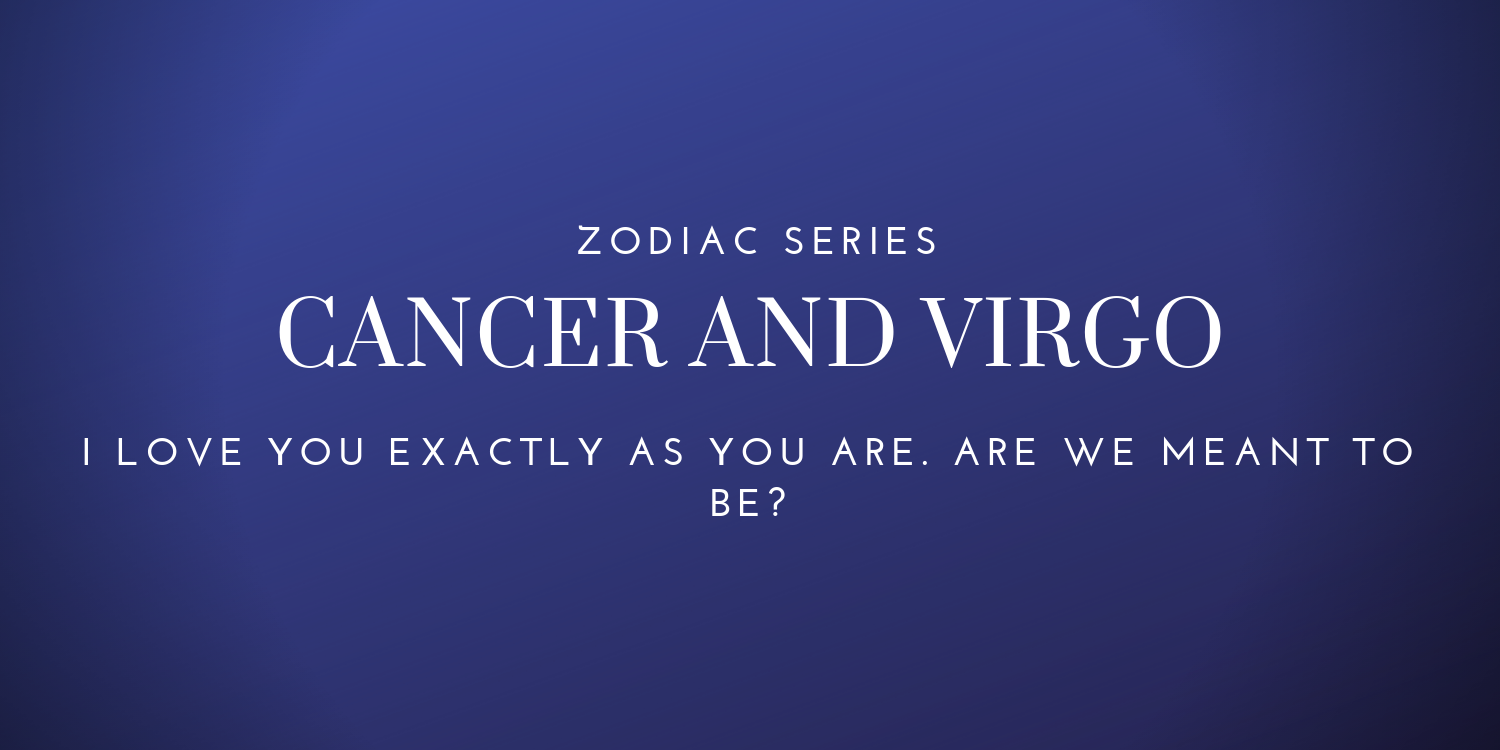 ZODIAC SERIES

CANCER AND VIRGO

I LOVE YOU EXACTLY AS YOU ARE. ARE WE MEANT TO BE?